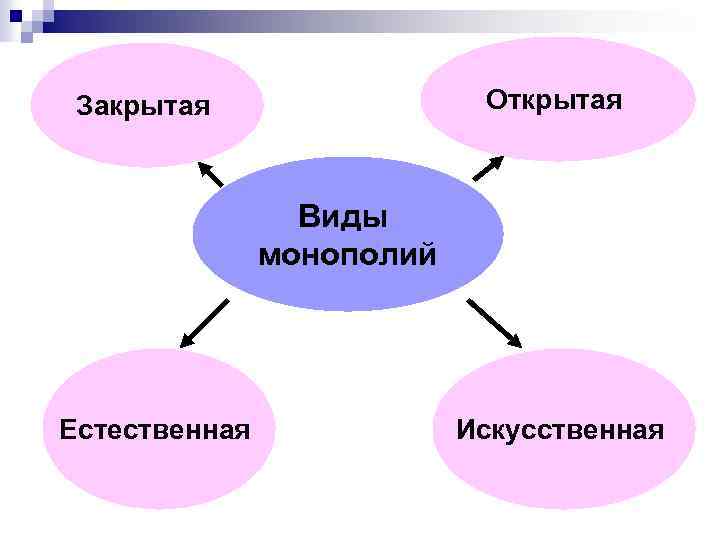 Закрытая

Открытая

Виды монополий

Естественная

Искусственная